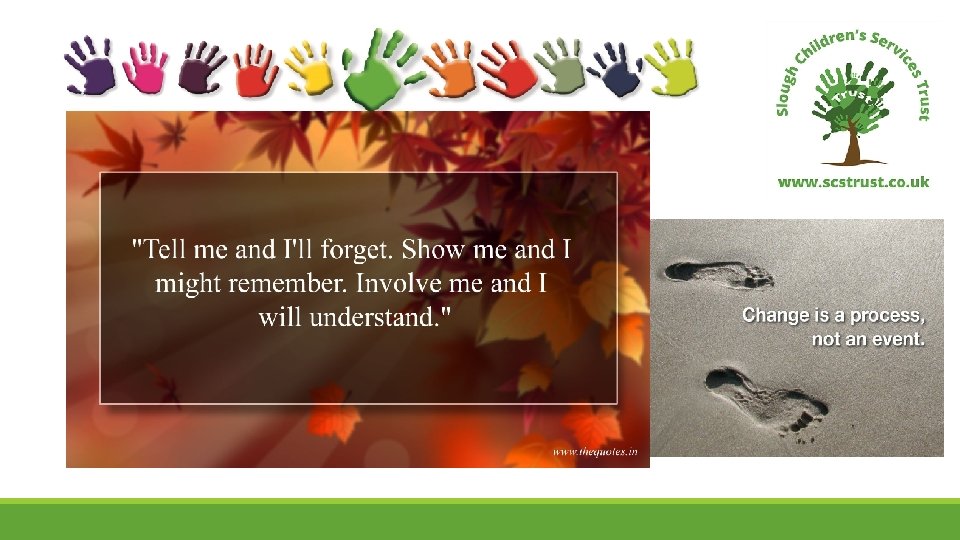 Slough Children's Services Trust

trust

www.scstrust.co.uk

"Tell me and I'll forget. Show me and I might remember. Involve me and I will understand."

www.thequotes.in

Change is a process, not an event.